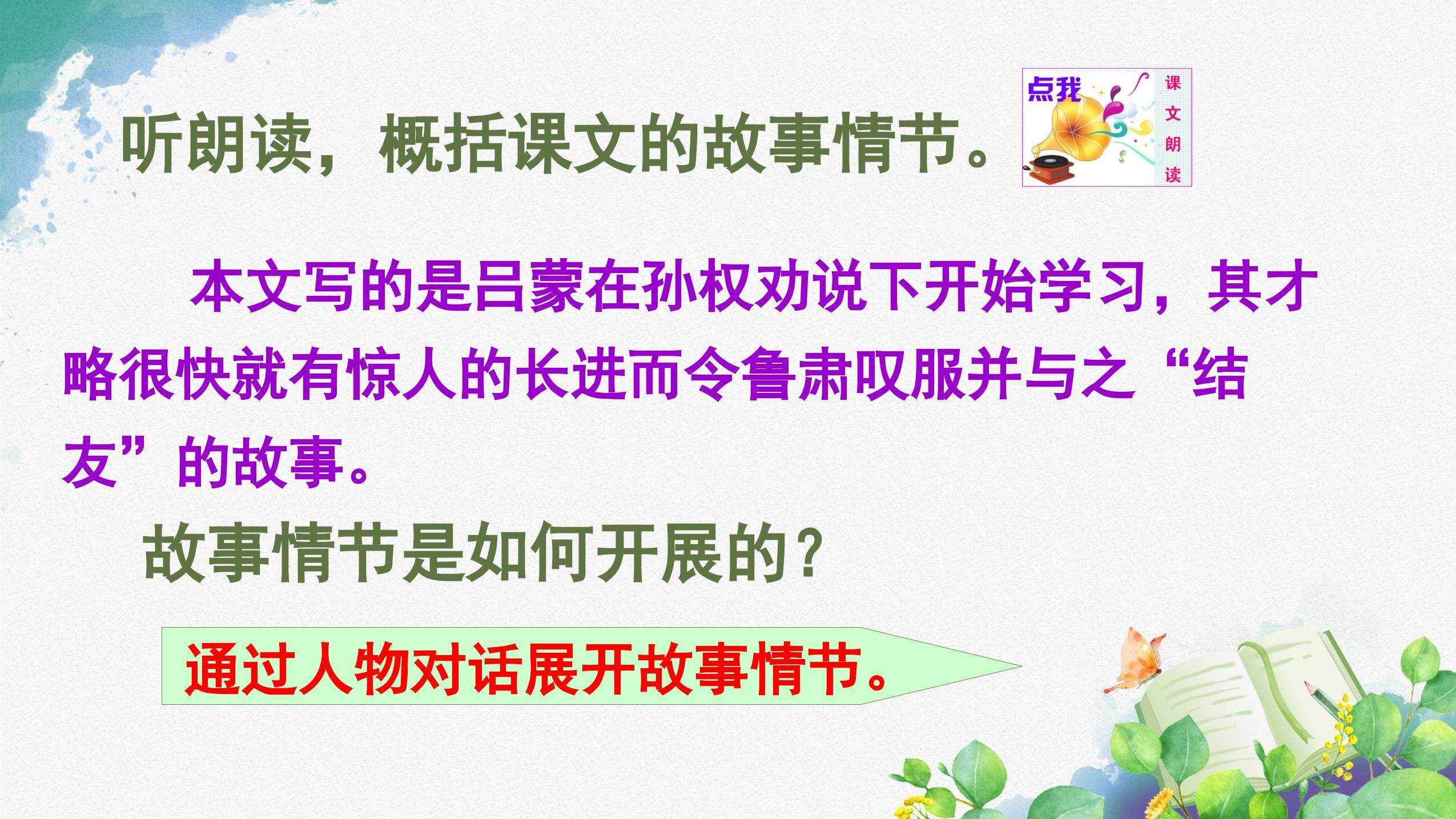 听朗读，概括课文的故事情节。

点我

课文朗读

本文写的是吕蒙在孙权劝说下开始学习，其才略很快就有惊人的长进而令鲁肃叹服并与之“结友”的故事。

故事情节是如何开展的？

通过人物对话展开故事情节。